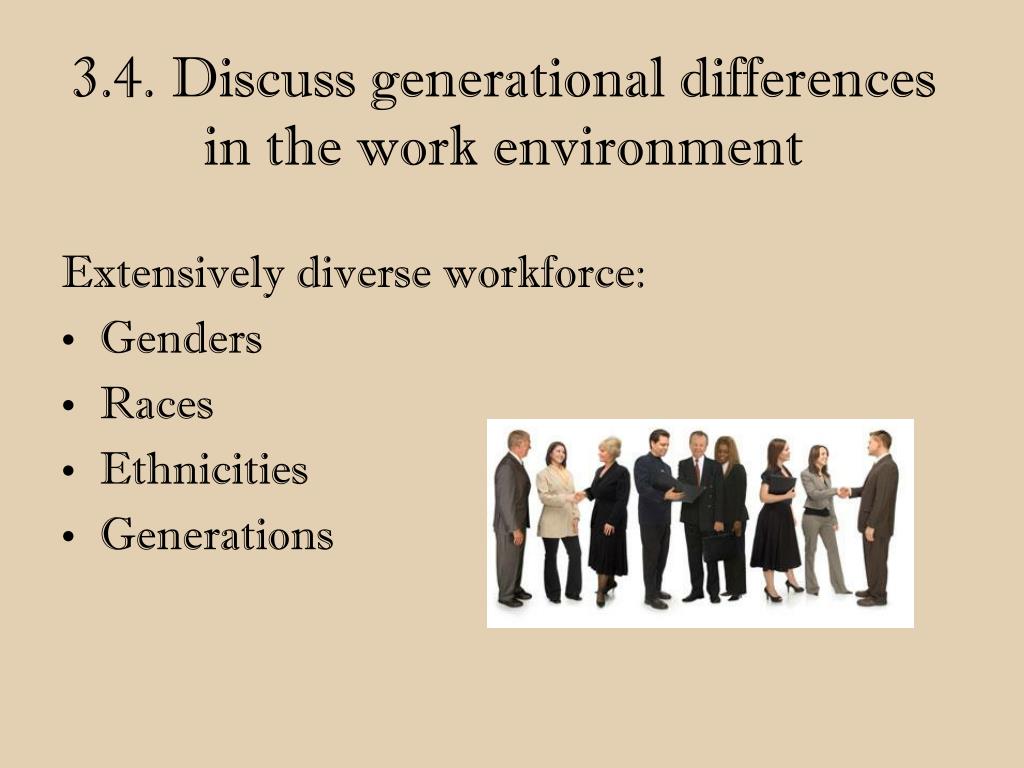 3.4. Discuss generational differences in the work environment

Extensively diverse workforce:
• Genders
• Races
• Ethnicities
• Generations